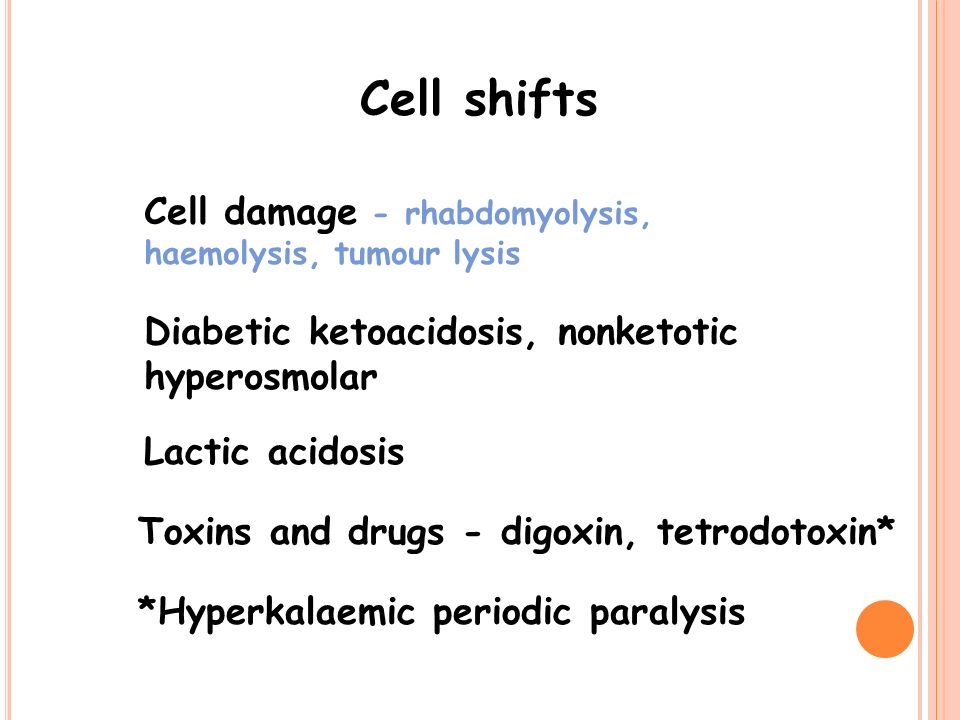 Cell shifts

Cell damage - rhabdomyolysis, haemolysis, tumour lysis

Diabetic ketoacidosis, nonketotic hyperosmolar

Lactic acidosis

Toxins and drugs - digoxin, tetrodotoxin*

*Hyperkalaemic periodic paralysis